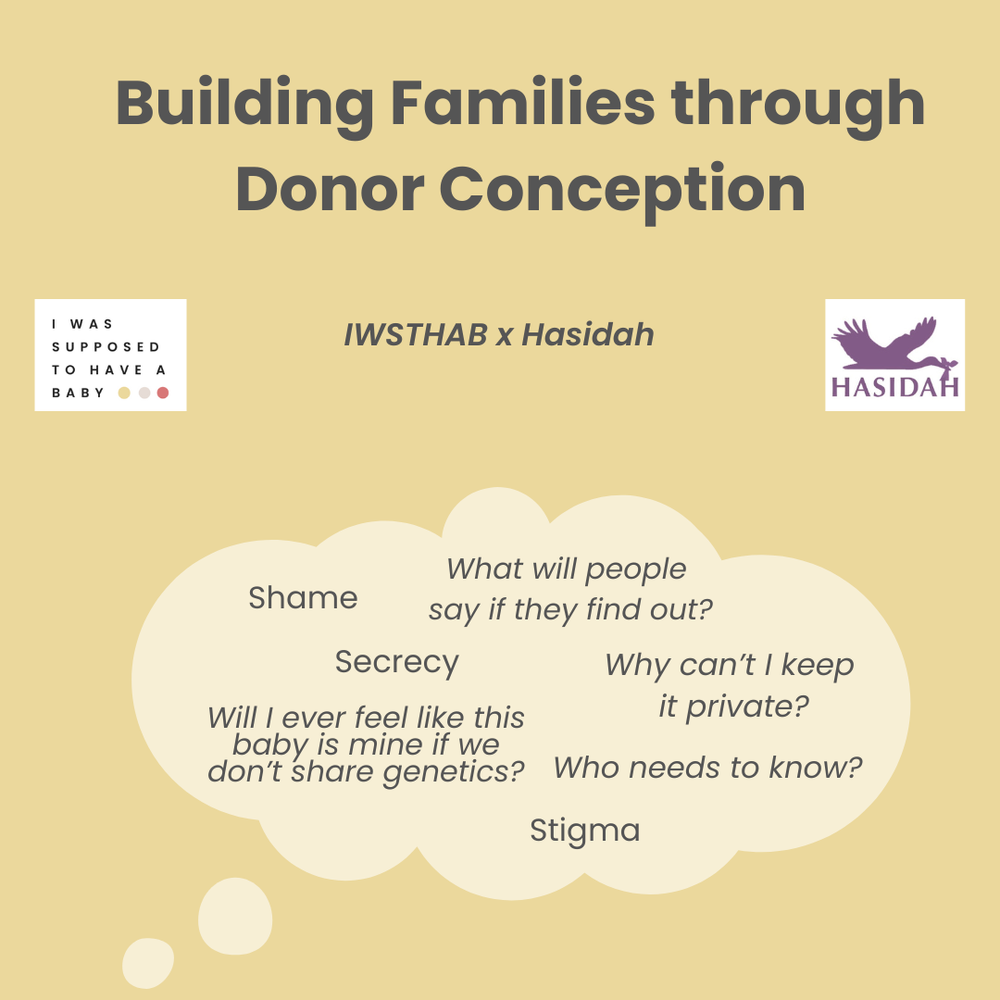 Building Families through Donor Conception

I WAS SUPPOSED TO HAVE A BABY

IWSTHAB x Hasidah

HASIDAH

Shame

What will people say if they find out?

Secrecy

Why can't I keep it private?

Will I ever feel like this baby is mine if we don't share genetics?

Who needs to know?

Stigma